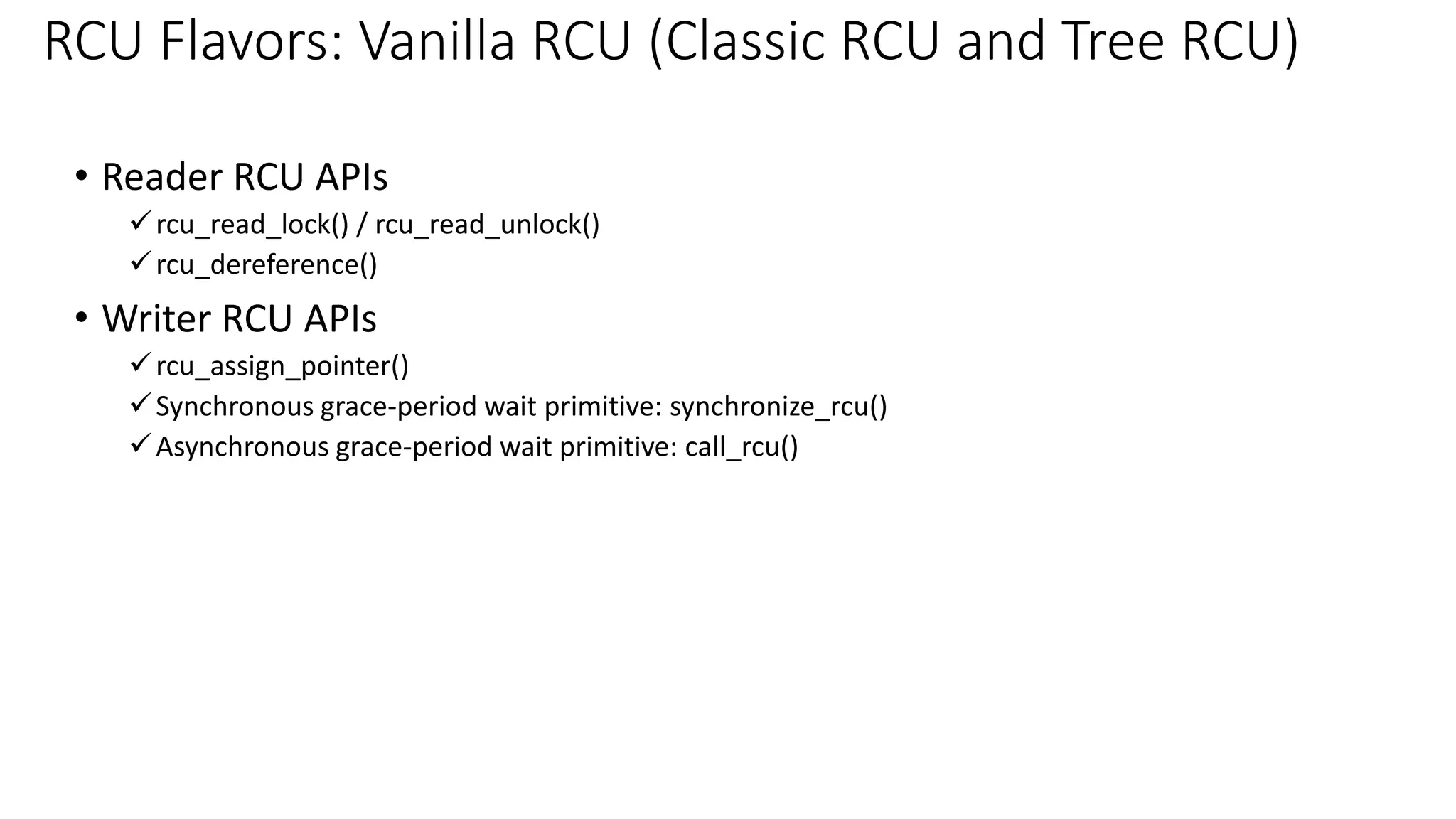 RCU Flavors: Vanilla RCU (Classic RCU and Tree RCU)

• Reader RCU APIs
✓ rcu_read_lock() / rcu_read_unlock()
✓ rcu_dereference()

• Writer RCU APIs
✓ rcu_assign_pointer()
✓ Synchronous grace-period wait primitive: synchronize_rcu()
✓ Asynchronous grace-period wait primitive: call_rcu()